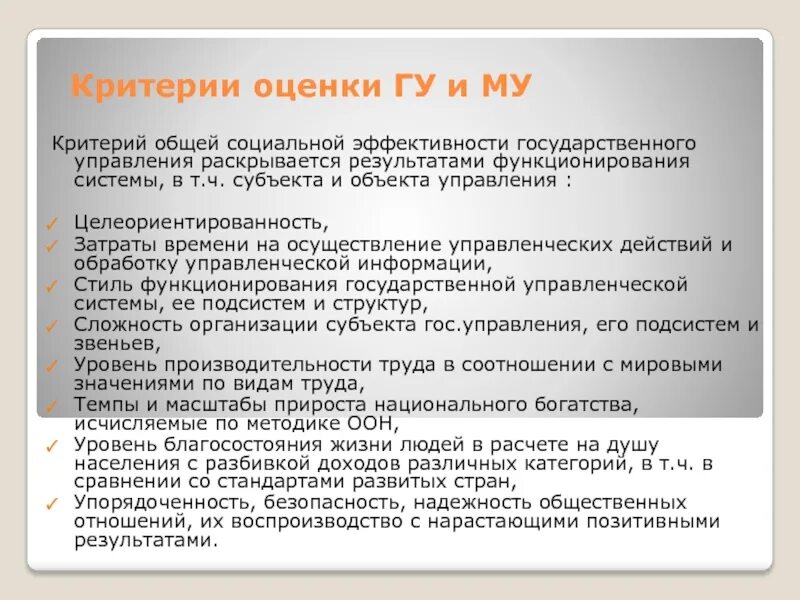 Критерии оценки ГУ и МУ

Критерий общей социальной эффективности государственного управления раскрывается результатами функционирования системы, в т.ч. субъекта и объекта управления :

✓ Целеориентированность,
✓ Затраты времени на осуществление управленческих действий и обработку управленческой информации,
✓ Стиль функционирования государственной управленческой системы, ее подсистем и структур,
✓ Сложность организации субъекта гос.управления, его подсистем и звеньев,
✓ Уровень производительности труда в соотношении с мировыми значениями по видам труда,
✓ Темпы и масштабы прироста национального богатства, исчисляемые по методике ООН,
✓ Уровень благосостояния жизни людей в расчете на душу населения с разбивкой доходов различных категорий, в т.ч. в сравнении со стандартами развитых стран,
✓ Упорядоченность, безопасность, надежность общественных отношений, их воспроизводство с нарастающими позитивными результатами.